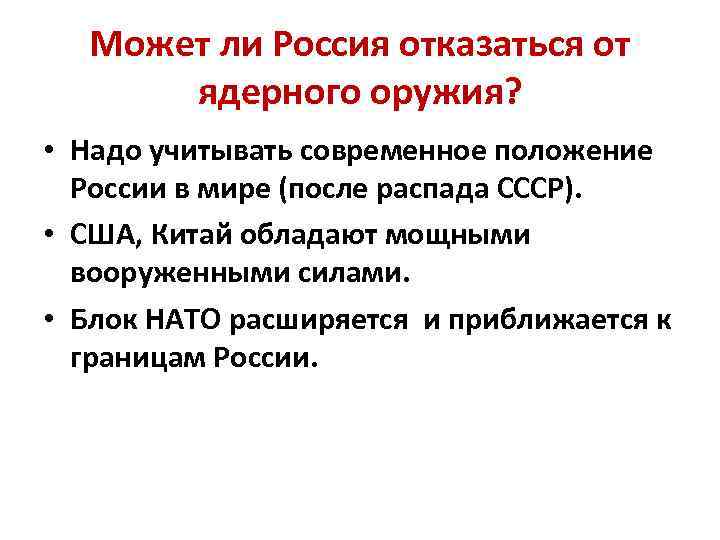 Может ли Россия отказаться от ядерного оружия?

• Надо учитывать современное положение России в мире (после распада СССР).
• США, Китай обладают мощными вооруженными силами.
• Блок НАТО расширяется и приближается к границам России.